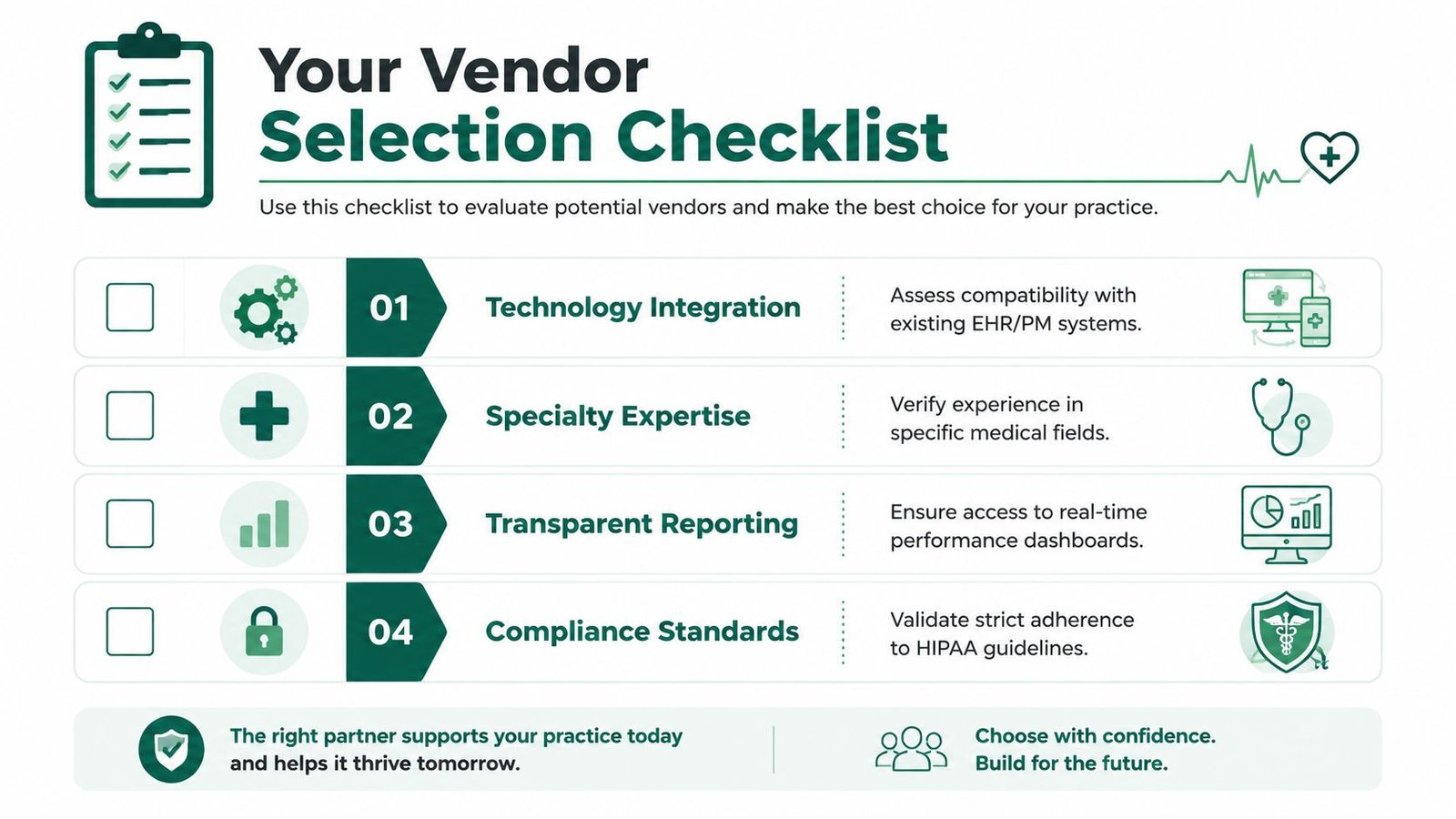 Your Vendor
Selection Checklist

Use this checklist to evaluate potential vendors and make the best choice for your practice.

01 Technology Integration
Assess compatibility with existing EHR/PM systems.

02 Specialty Expertise
Verify experience in specific medical fields.

03 Transparent Reporting
Ensure access to real-time performance dashboards.

04 Compliance Standards
Validate strict adherence to HIPAA guidelines.

The right partner supports your practice today and helps it thrive tomorrow.

Choose with confidence. Build for the future.